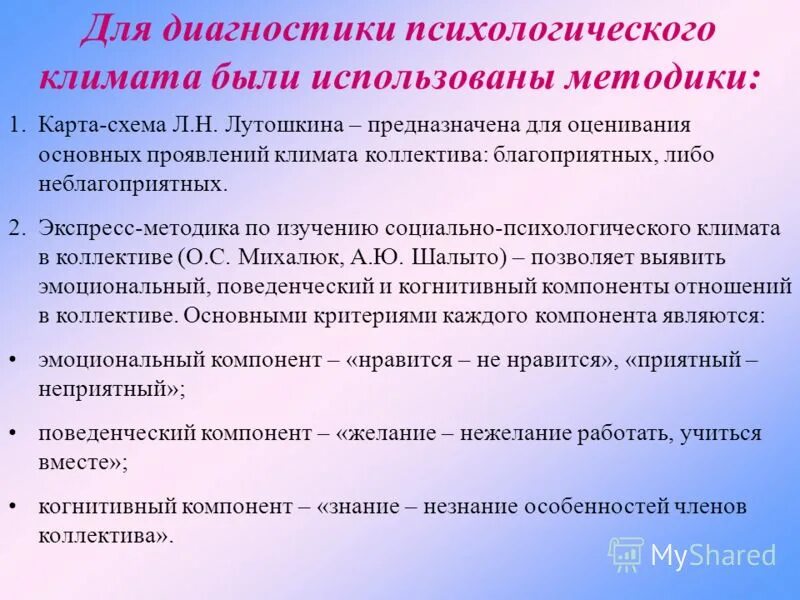 Для диагностики психологического климата были использованы методики:

1. Карта-схема Л.Н. Лутошкина – предназначена для оценивания основных проявлений климата коллектива: благоприятных, либо неблагоприятных.

2. Экспресс-методика по изучению социально-психологического климата в коллективе (О.С. Михалюк, А.Ю. Шалыто) – позволяет выявить эмоциональный, поведенческий и когнитивный компоненты отношений в коллективе. Основными критериями каждого компонента являются:

• эмоциональный компонент – «нравится – не нравится», «приятный – неприятный»;

• поведенческий компонент – «желание – нежелание работать, учиться вместе»;

• когнитивный компонент – «знание – незнание особенностей членов коллектива».

MyShared